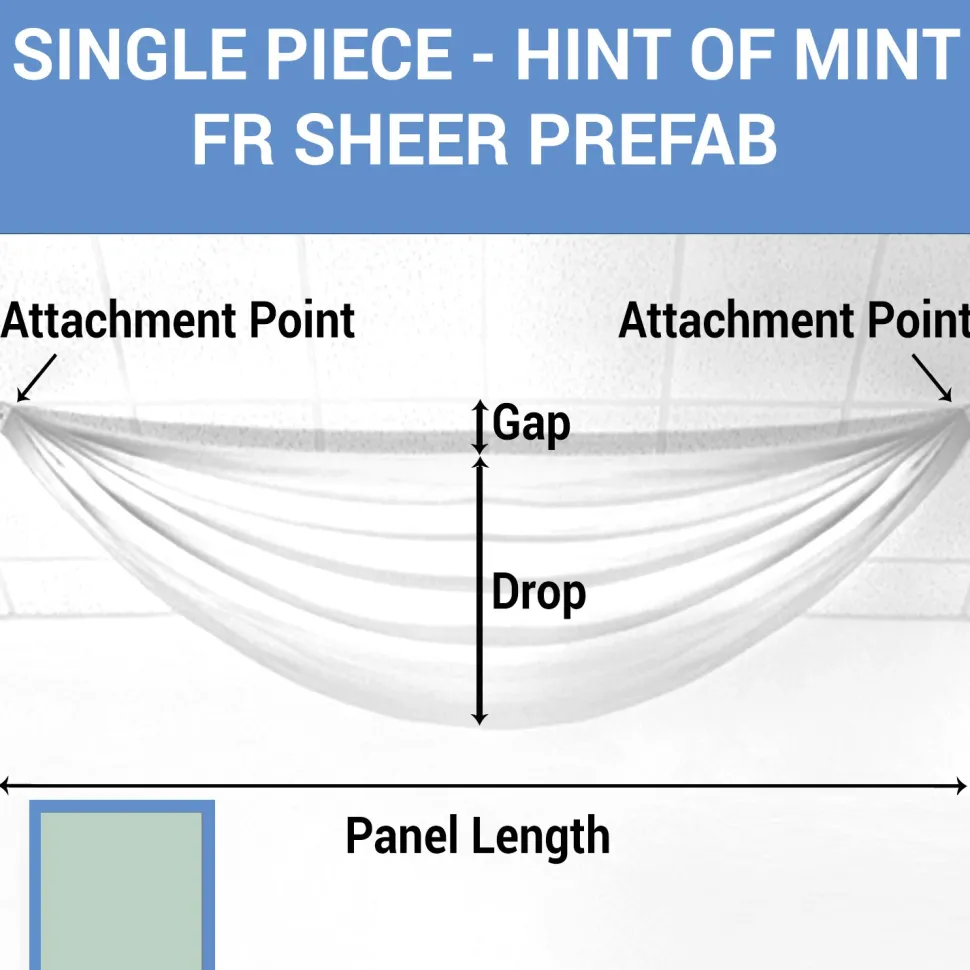 SINGLE PIECE - HINT OF MINT FR SHEER PREFAB

Attachment Point

Attachment Point

Gap

Drop

Panel Length